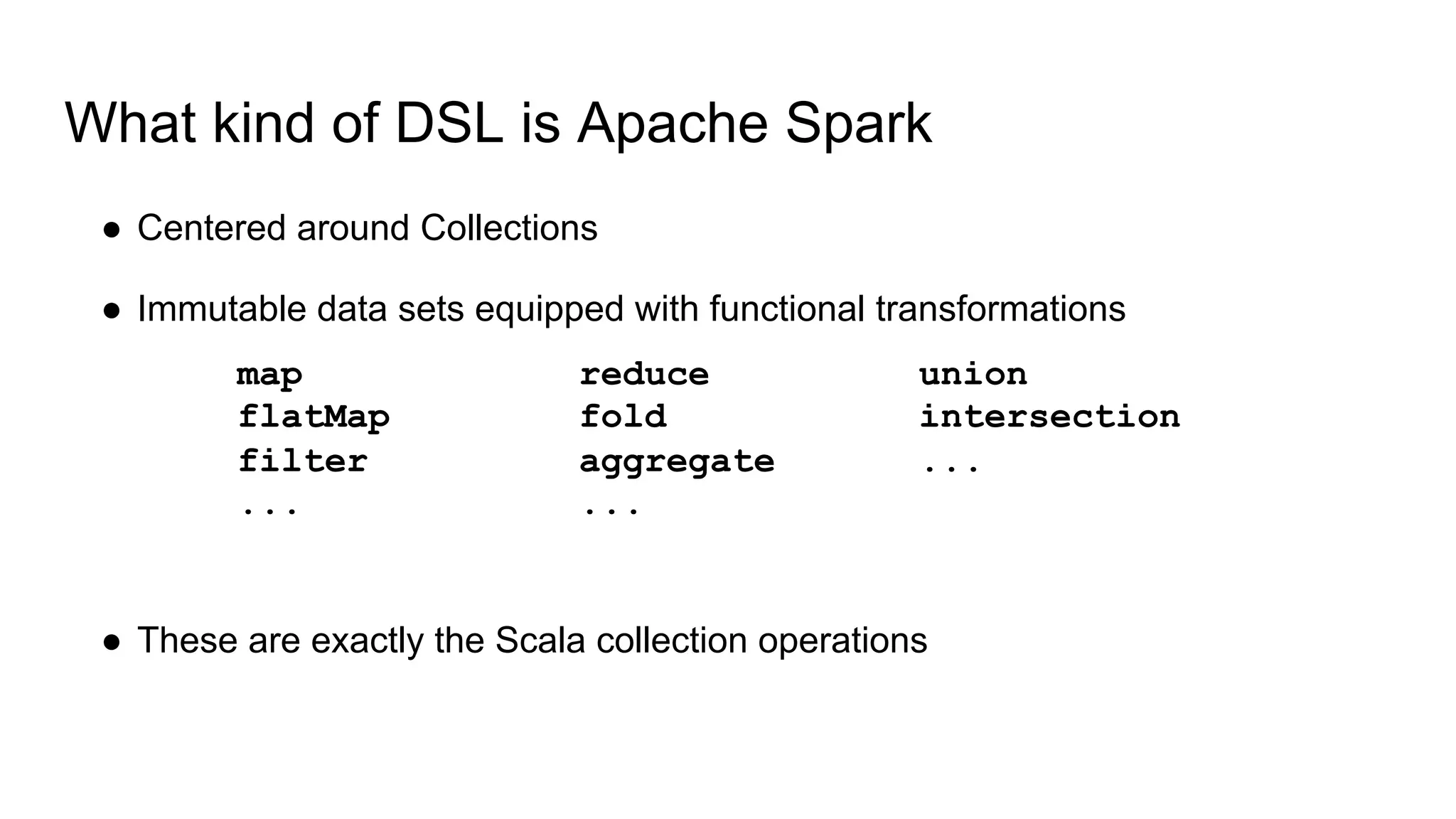 What kind of DSL is Apache Spark

● Centered around Collections

● Immutable data sets equipped with functional transformations

map
flatMap
filter
...

reduce
fold
aggregate
...

union
intersection
...

● These are exactly the Scala collection operations